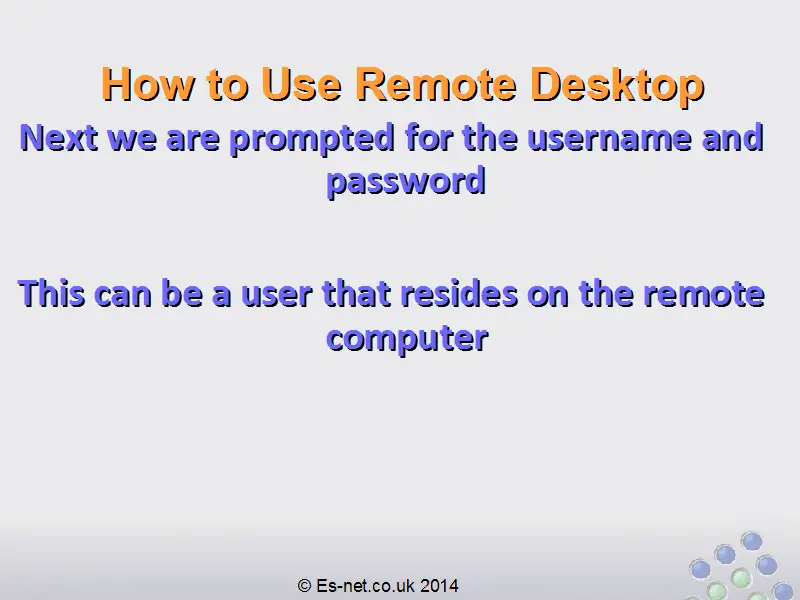 How to Use Remote Desktop

Next we are prompted for the username and password

This can be a user that resides on the remote computer

© Es-net.co.uk 2014